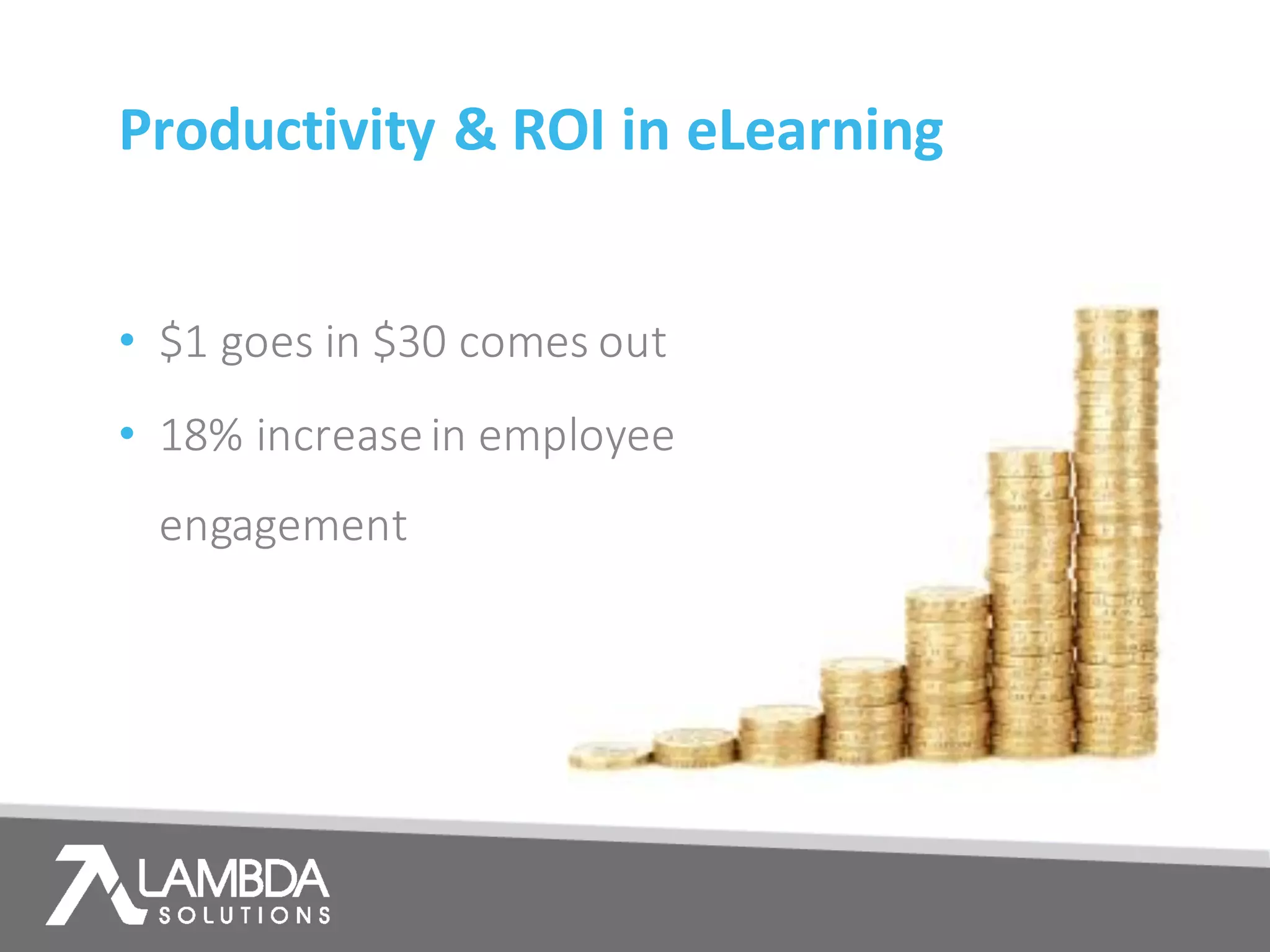 Productivity & ROI in eLearning

• \$1 goes in \$30 comes out

• 18% increase in employee engagement

LAMBDA SOLUTIONS